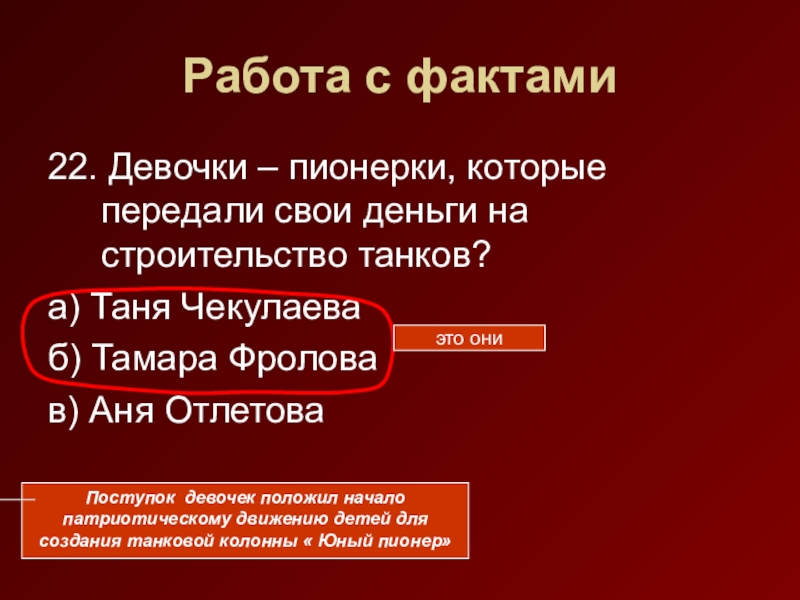 Работа с фактами

22. Девочки – пионерки, которые передали свои деньги на строительство танков?

а) Таня Чекулаева

б) Тамара Фролова

в) Аня Отлетова

это они

Поступок девочек положил начало патриотическому движению детей для создания танковой колонны « Юный пионер»